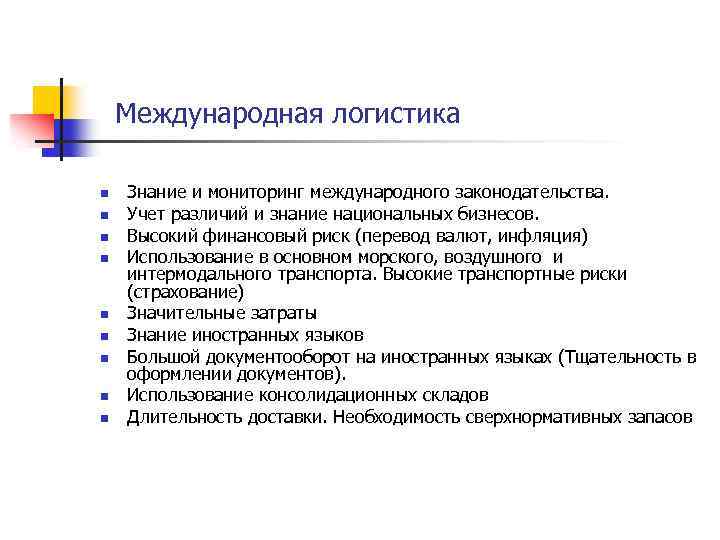 Международная логистика

- Знание и мониторинг международного законодательства.
- Учет различий и знание национальных бизнесов.
- Высокий финансовый риск (перевод валют, инфляция)
- Использование в основном морского, воздушного и интермодального транспорта. Высокие транспортные риски (страхование)
- Значительные затраты
- Знание иностранных языков
- Большой документооборот на иностранных языках (Тщательность в оформлении документов).
- Использование консолидационных складов
- Длительность доставки. Необходимость сверхнормативных запасов